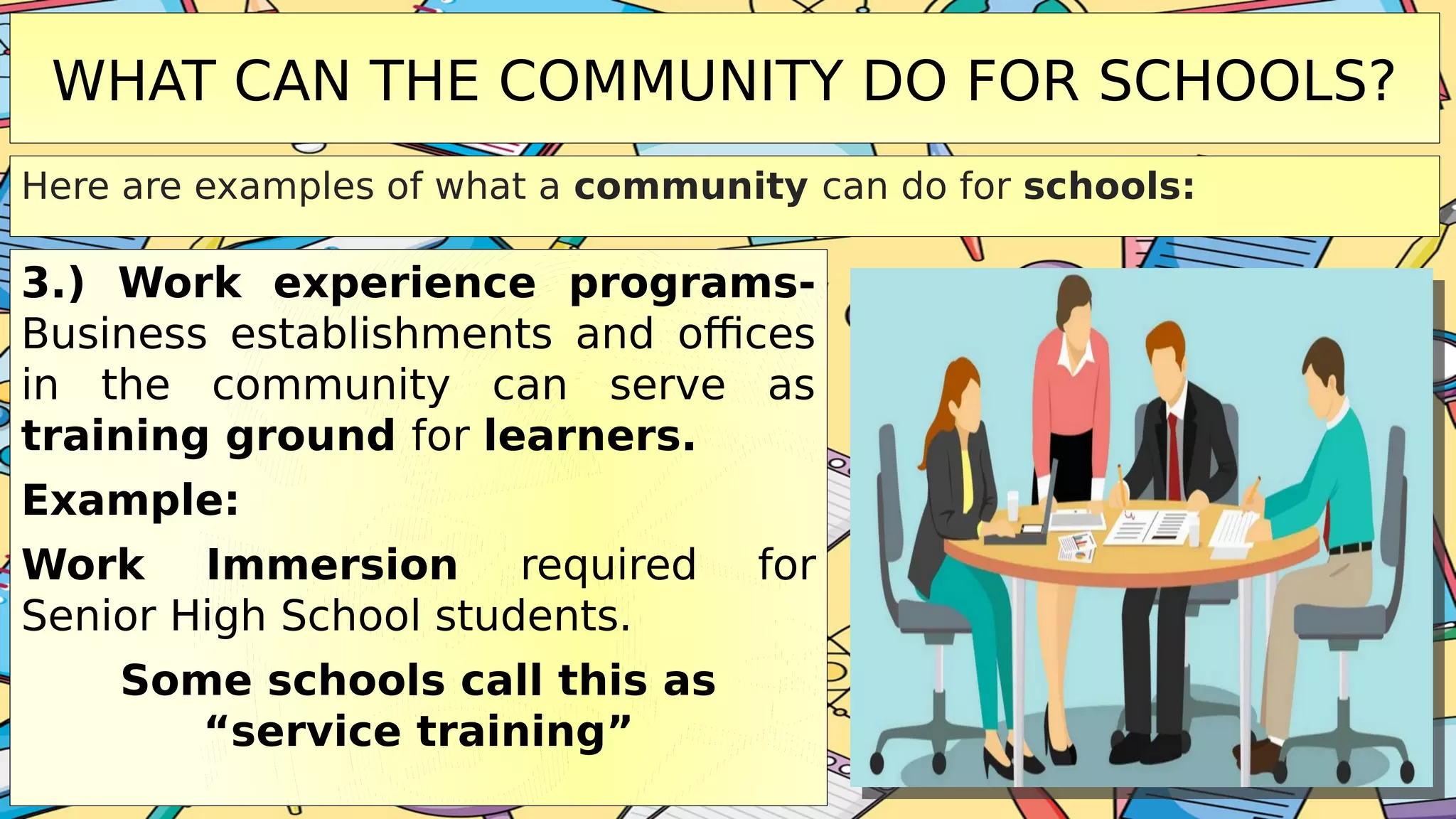 WHAT CAN THE COMMUNITY DO FOR SCHOOLS?

Here are examples of what a community can do for schools:

3.) Work experience programs- Business establishments and offices in the community can serve as training ground for learners.

Example:

Work Immersion required for Senior High School students.

Some schools call this as “service training”